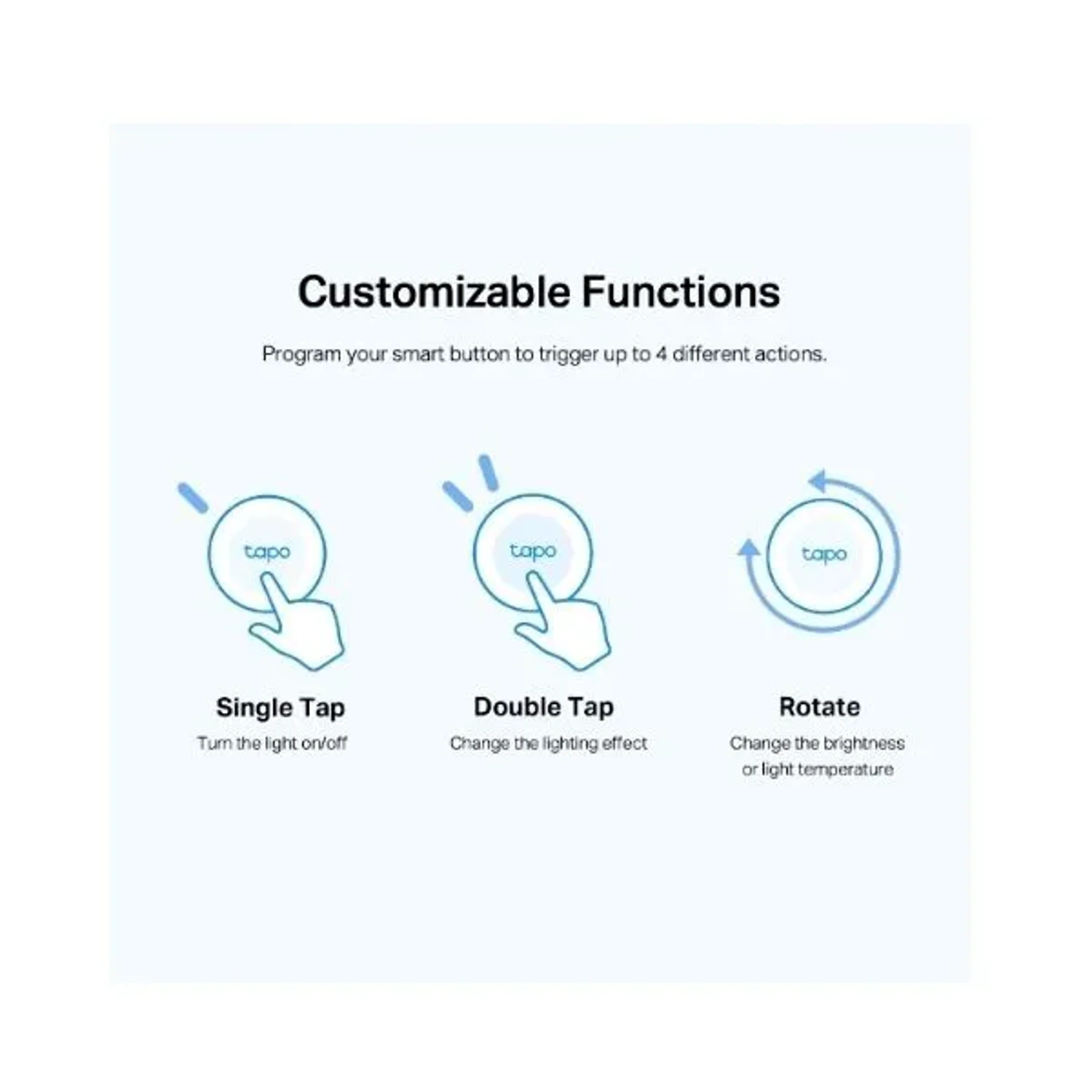 Customizable Functions

Program your smart button to trigger up to 4 different actions.

tapo

Single Tap
Turn the light on/off

tapo

Double Tap
Change the lighting effect

tapo

Rotate
Change the brightness or light temperature